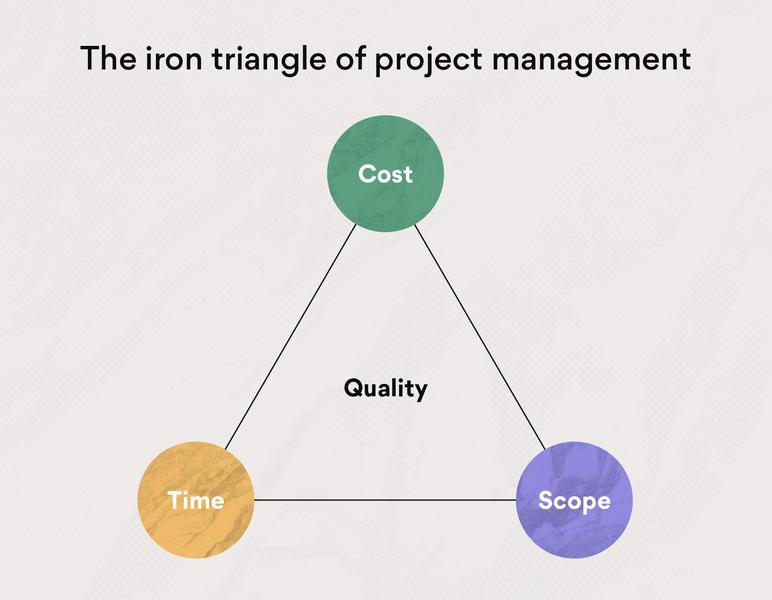 The iron triangle of project management

Cost

Quality

Time

Scope